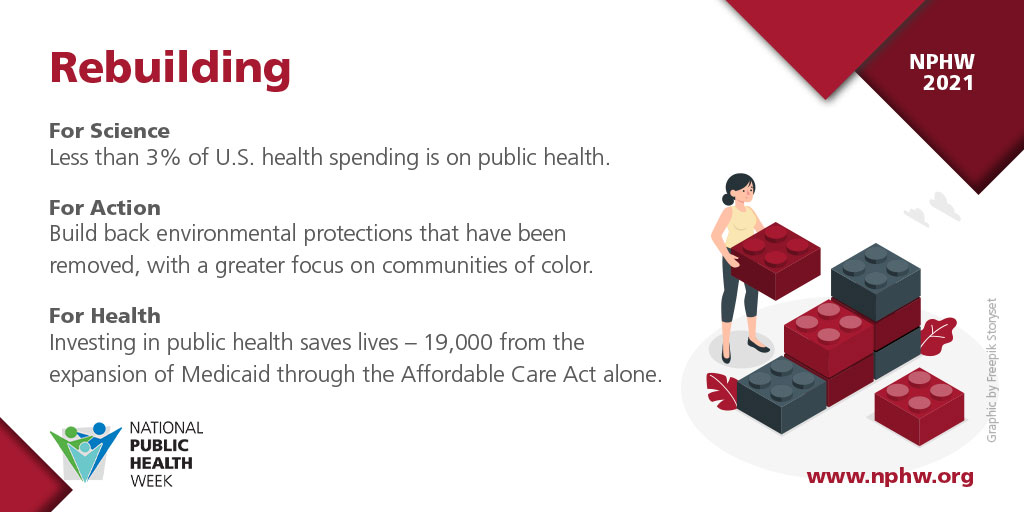 Rebuilding

NPHW
2021

For Science
Less than 3% of U.S. health spending is on public health.

For Action
Build back environmental protections that have been removed, with a greater focus on communities of color.

For Health
Investing in public health saves lives – 19,000 from the expansion of Medicaid through the Affordable Care Act alone.

NATIONAL
PUBLIC
HEALTH
WEEK

Graphic by Freepik Storyset

www.nphw.org